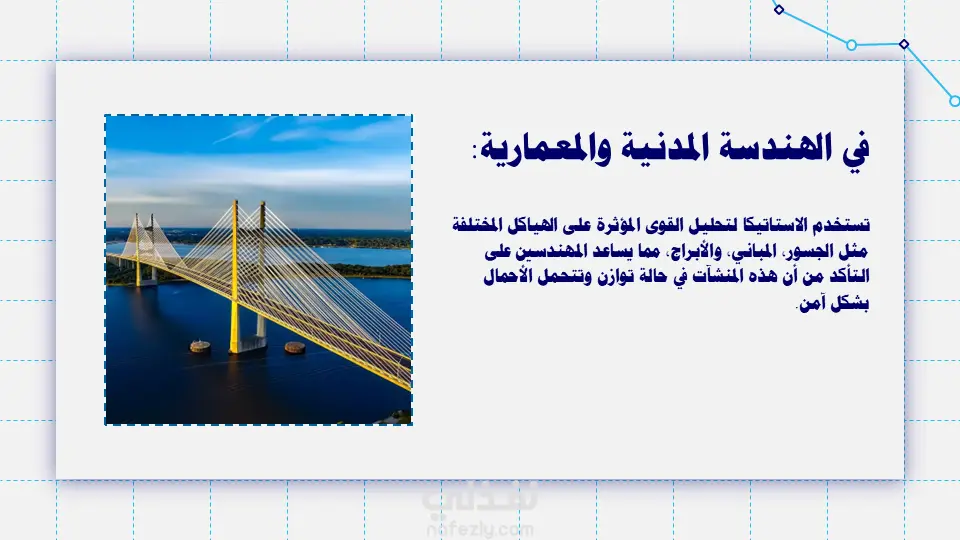 في الهندسة المدنية والمعمارية:

تستخدم الاستاتيكا لتحليل القوى المؤثرة على الهياكل المختلفة مثل الجسور، المباني، والأبراج، مما يساعد المهندسين على التأكد من أن هذه المنشآت في حالة توازن وتتحمل الأحمال بشكل آمن.

نفذلي
nafezly.com